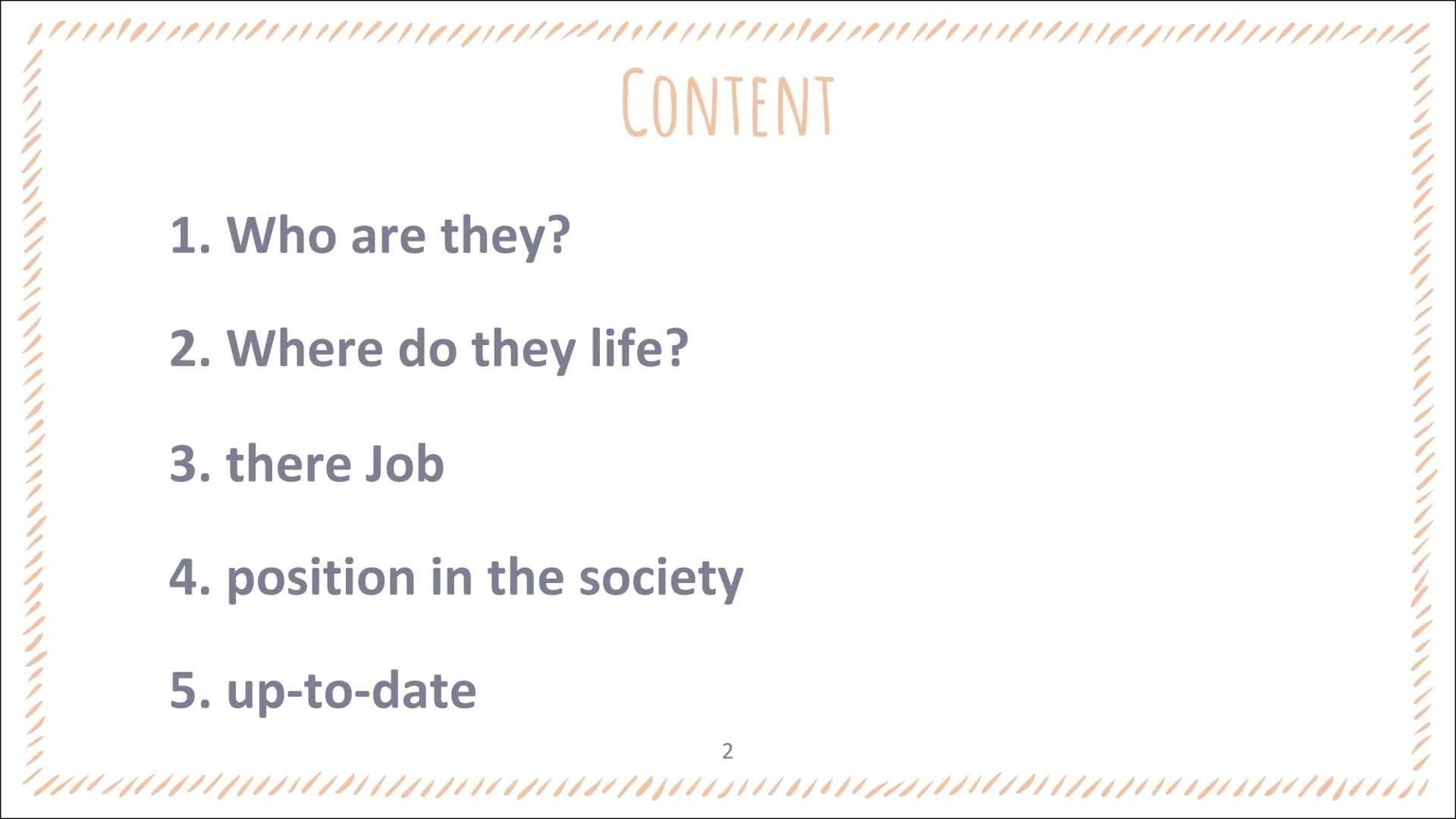 CONTENT

1. Who are they?

2. Where do they life?

3. there Job

4. position in the society

5. up-to-date

2